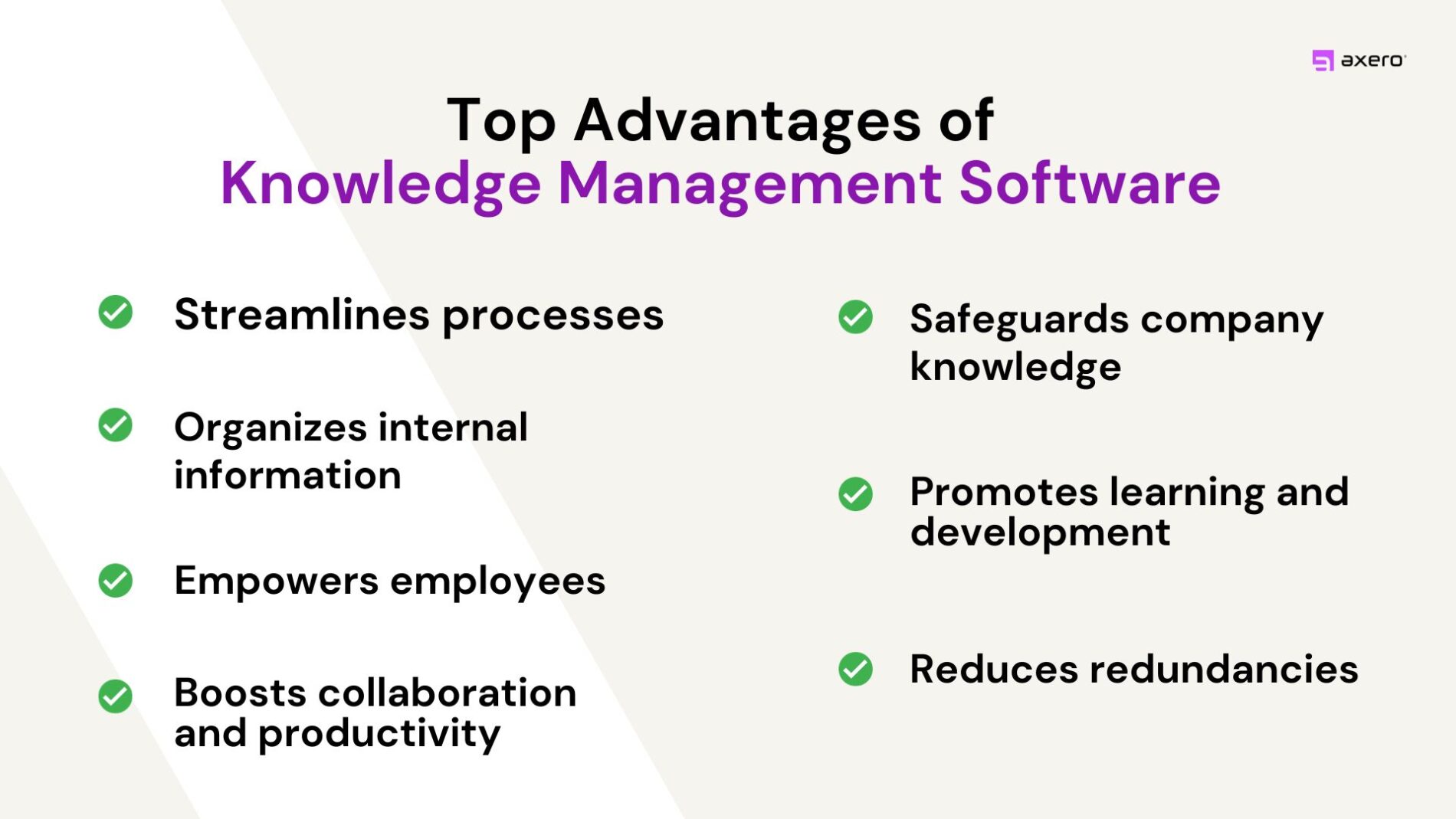 axero

Top Advantages of
Knowledge Management Software

Streamlines processes

Organizes internal information

Empowers employees

Boosts collaboration and productivity

Safeguards company knowledge

Promotes learning and development

Reduces redundancies